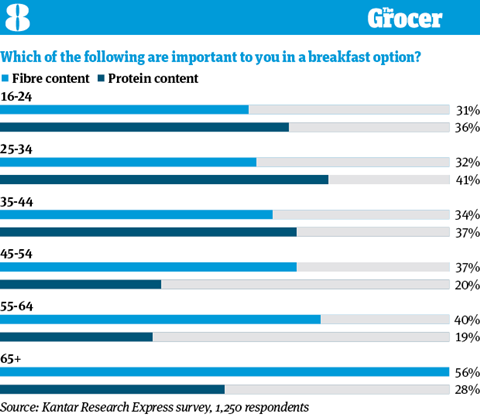 8

The Grocer

Which of the following are important to you in a breakfast option?

Fibre content  Protein content

16-24
31%
36%

25-34
32%
41%

35-44
34%
37%

45-54
37%
20%

55-64
40%
19%

65+
56%
28%

Source: Kantar Research Express survey, 1,250 respondents